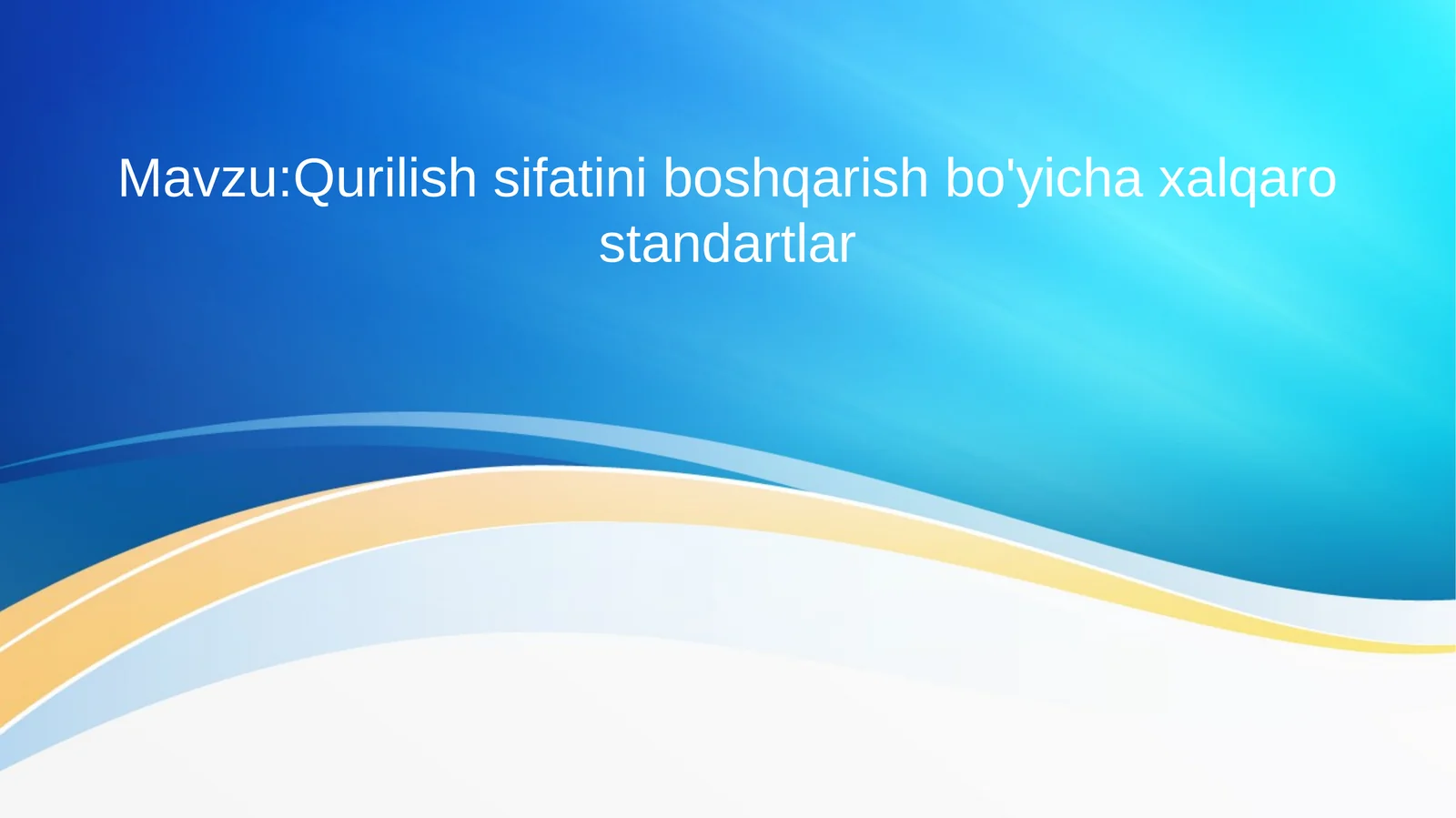 Mavzu:Qurilish sifatini boshqarish bo'yicha xalqaro standartlar